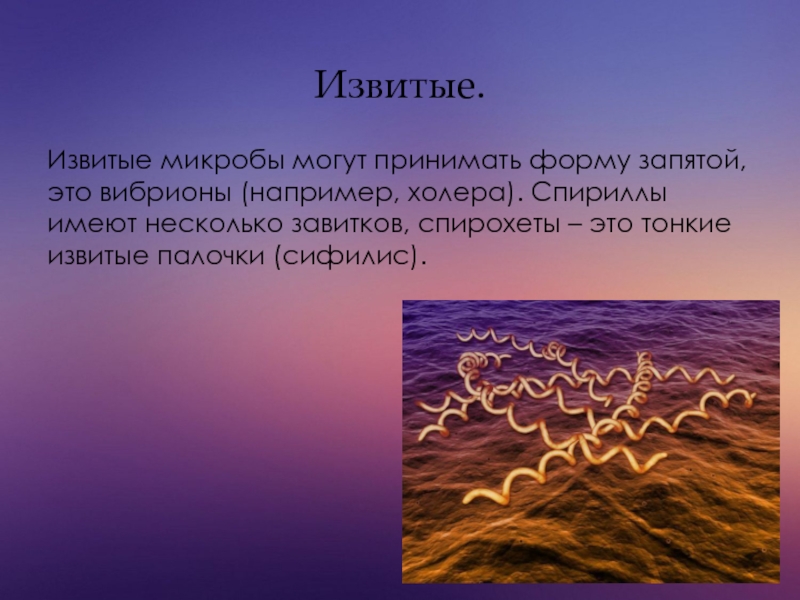 Извитые.

Извитые микробы могут принимать форму запятой, это вибрионы (например, холера). Спириллы имеют несколько завитков, спирохеты – это тонкие извитые палочки (сифилис).